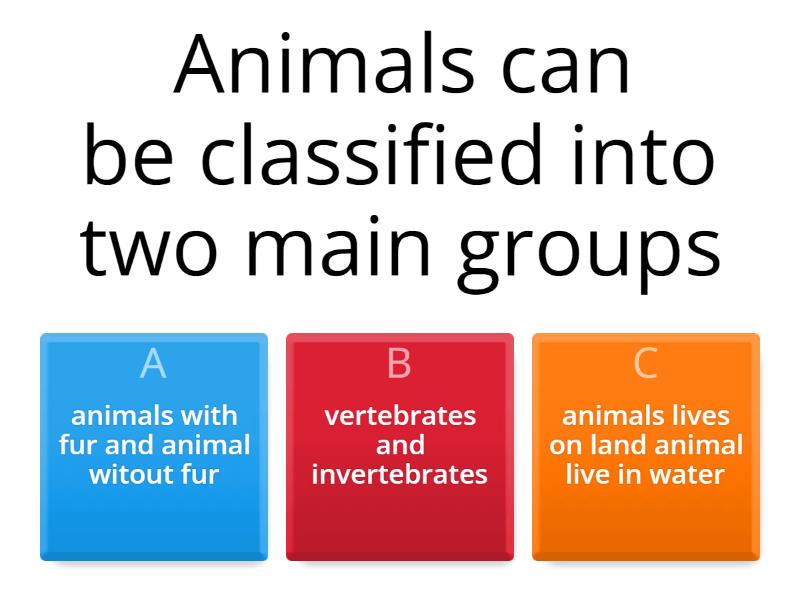 Animals can be classified into two main groups

A
animals with fur and animal witout fur

B
vertebrates and invertebrates

C
animals lives on land animal live in water